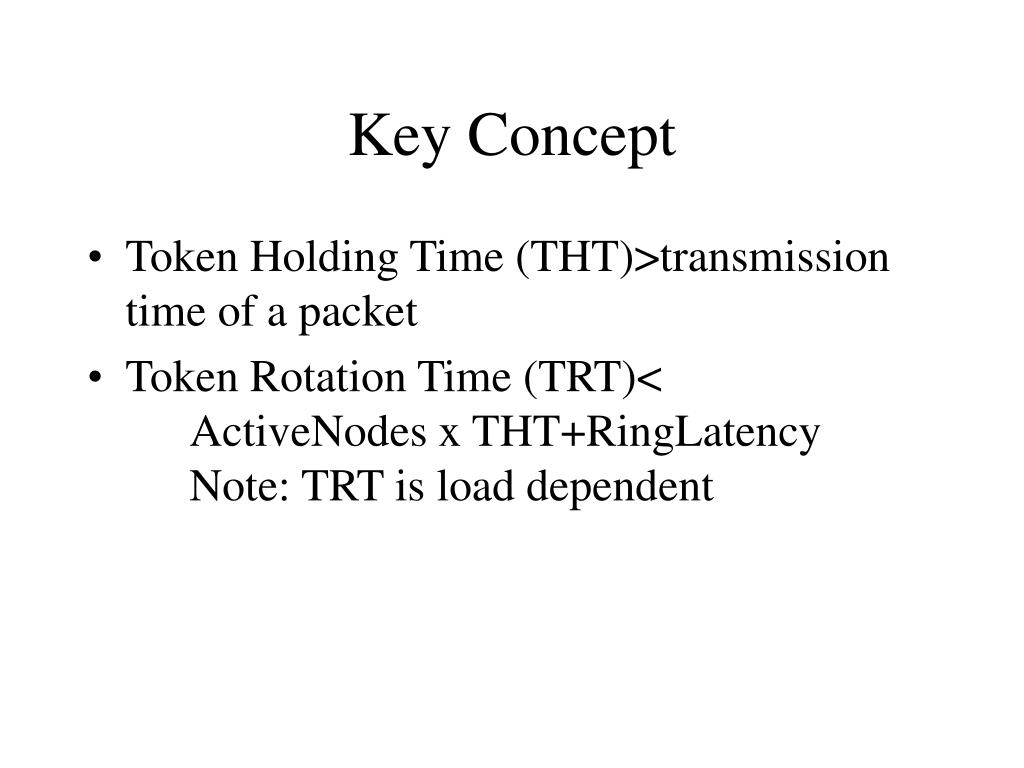 Key Concept

• Token Holding Time (THT)>transmission time of a packet

• Token Rotation Time (TRT)<
ActiveNodes x THT+RingLatency
Note: TRT is load dependent